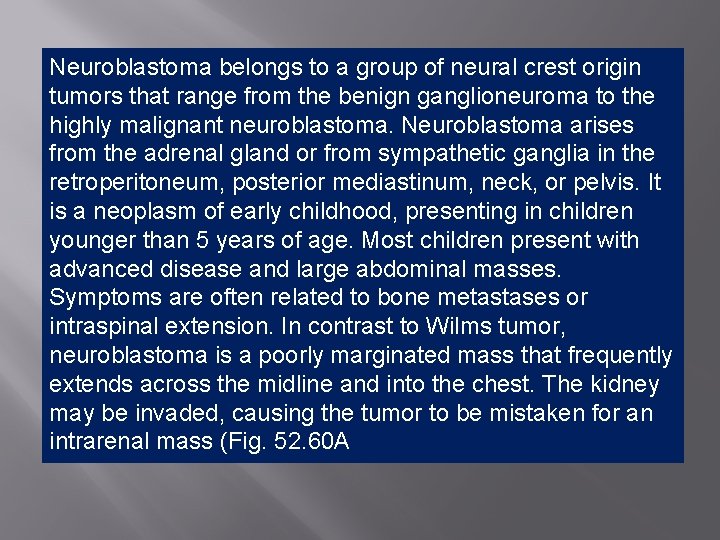 Neuroblastoma belongs to a group of neural crest origin tumors that range from the benign ganglioneuroma to the highly malignant neuroblastoma. Neuroblastoma arises from the adrenal gland or from sympathetic ganglia in the retroperitoneum, posterior mediastinum, neck, or pelvis. It is a neoplasm of early childhood, presenting in children younger than 5 years of age. Most children present with advanced disease and large abdominal masses. Symptoms are often related to bone metastases or intraspinal extension. In contrast to Wilms tumor, neuroblastoma is a poorly marginated mass that frequently extends across the midline and into the chest. The kidney may be invaded, causing the tumor to be mistaken for an intrarenal mass (Fig. 52.60A